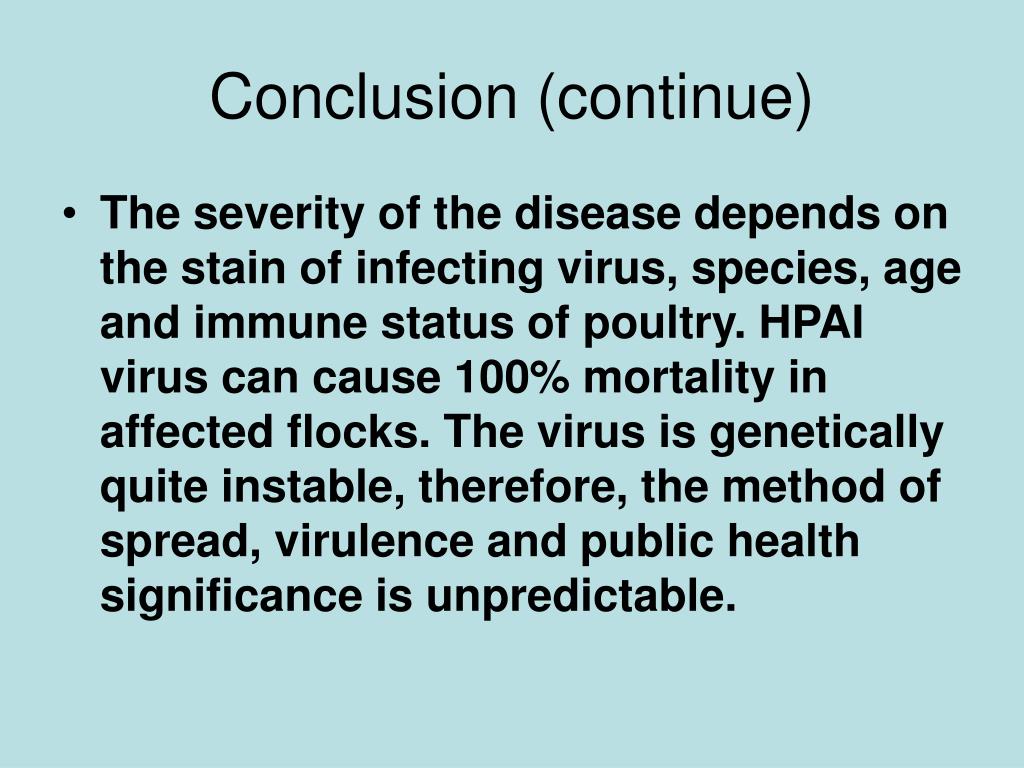 Conclusion (continue)

• The severity of the disease depends on the stain of infecting virus, species, age and immune status of poultry. HPAI virus can cause 100% mortality in affected flocks. The virus is genetically quite instable, therefore, the method of spread, virulence and public health significance is unpredictable.